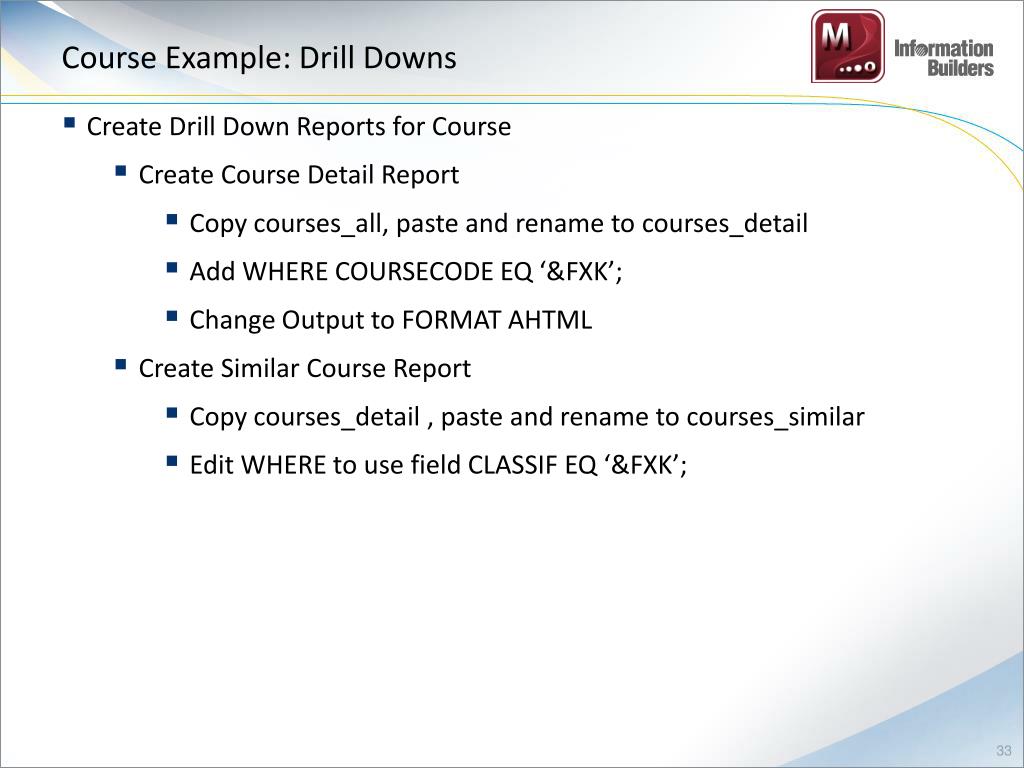 Course Example: Drill Downs

M

Information Builders

- Create Drill Down Reports for Course
  - Create Course Detail Report
    - Copy courses_all, paste and rename to courses_detail
    - Add WHERE COURSECODE EQ ‘&FXK’;
    - Change Output to FORMAT AHTML
  - Create Similar Course Report
    - Copy courses_detail , paste and rename to courses_similar
    - Edit WHERE to use field CLASSIF EQ ‘&FXK’;

33